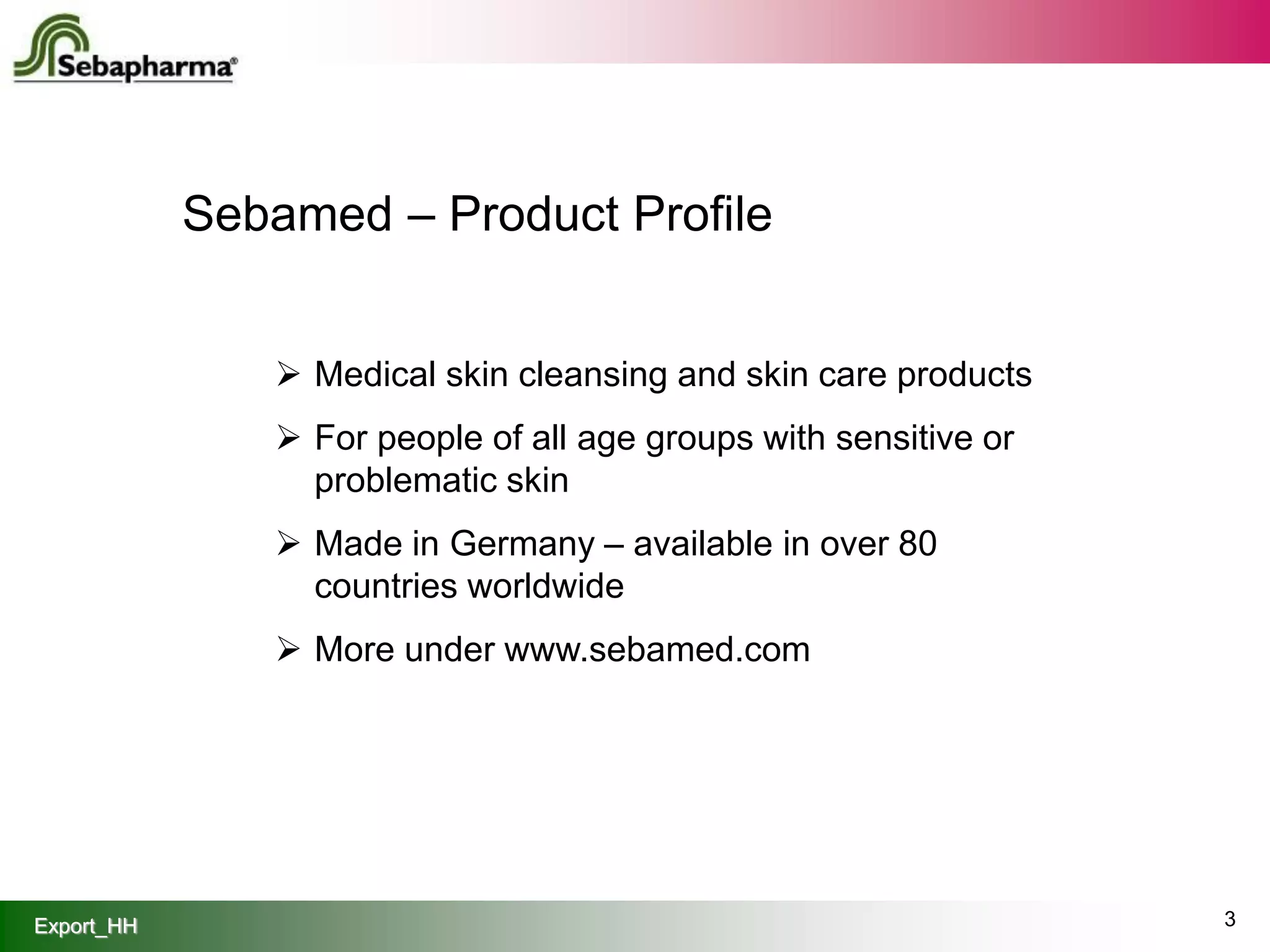 Sebapharma®

Sebamed – Product Profile

➢ Medical skin cleansing and skin care products

➢ For people of all age groups with sensitive or problematic skin

➢ Made in Germany – available in over 80 countries worldwide

➢ More under www.sebamed.com

Export_HH

3